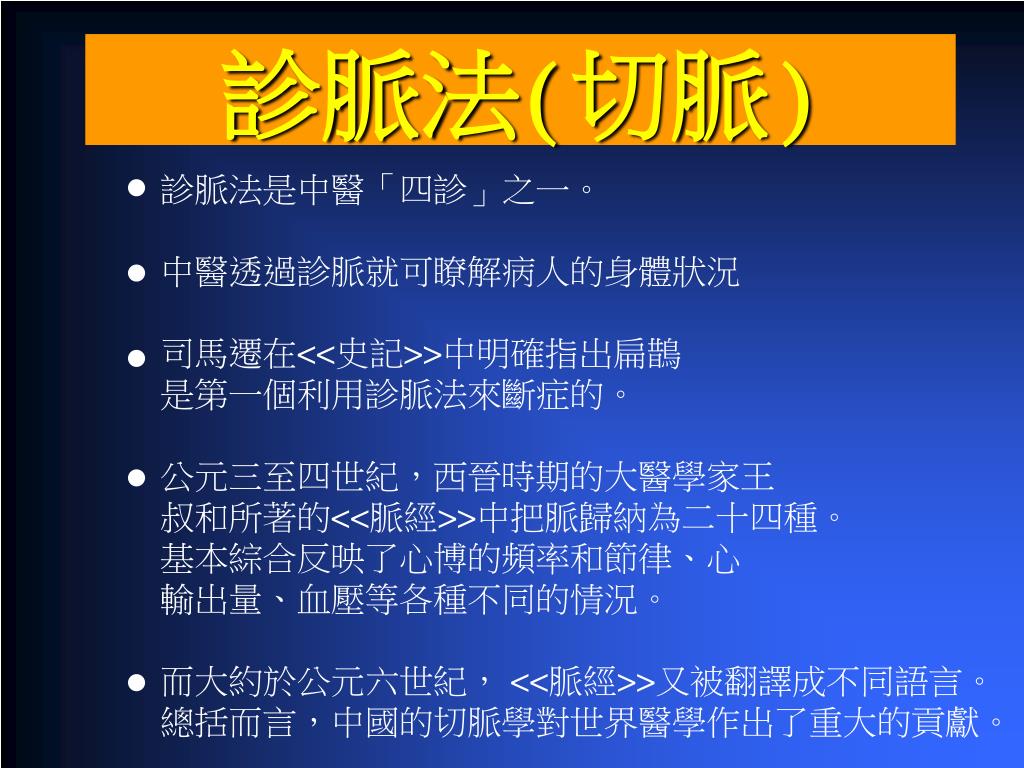 診脈法(切脈)

● 診脈法是中醫「四診」之一。

● 中醫透過診脈就可瞭解病人的身體狀況

● 司馬遷在<<史記>>中明確指出扁鵲是第一個利用診脈法來斷症的。

● 公元三至四世紀，西晉時期的大醫學家王叔和所著的<<脈經>>中把脈歸納為二十四種。基本綜合反映了心博的頻率和節律、心輸出量、血壓等各種不同的情況。

● 而大約於公元六世紀， <<脈經>>又被翻譯成不同語言。總括而言，中國的切脈學對世界醫學作出了重大的貢獻。